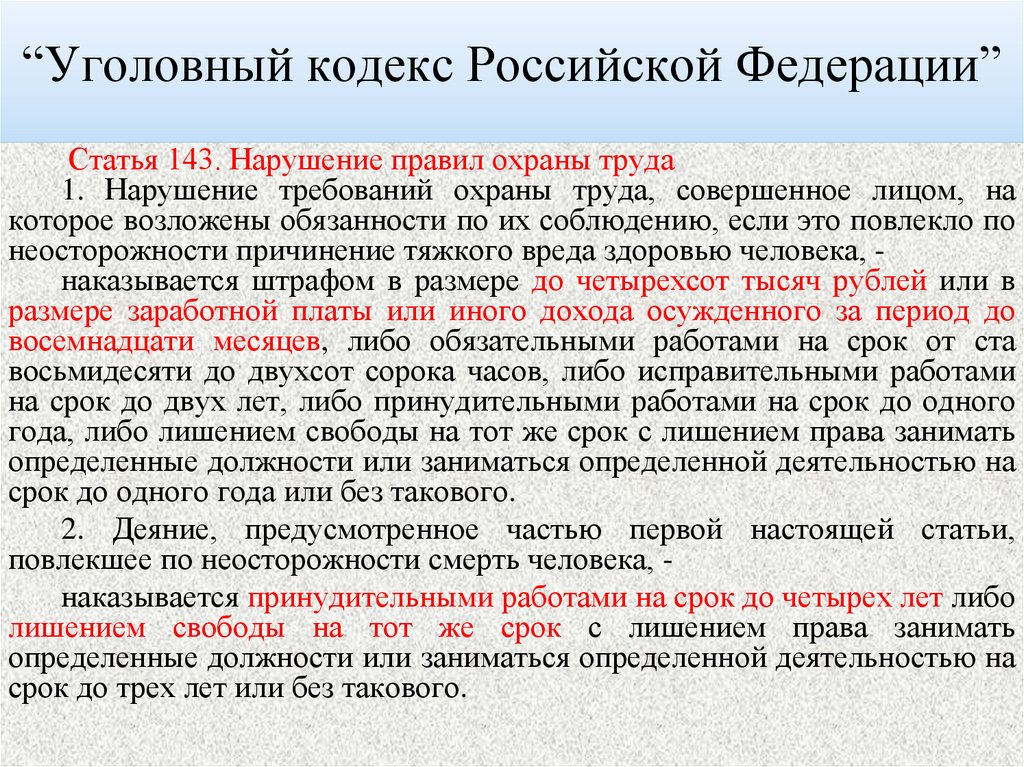 “Уголовный кодекс Российской Федерации”

Статья 143. Нарушение правил охраны труда

1. Нарушение требований охраны труда, совершенное лицом, на которое возложены обязанности по их соблюдению, если это повлекло по неосторожности причинение тяжкого вреда здоровью человека, -

наказывается штрафом в размере до четырехсот тысяч рублей или в размере заработной платы или иного дохода осужденного за период до восемнадцати месяцев, либо обязательными работами на срок от ста восьмидесяти до двухсот сорока часов, либо исправительными работами на срок до двух лет, либо принудительными работами на срок до одного года, либо лишением свободы на тот же срок с лишением права занимать определенные должности или заниматься определенной деятельностью на срок до одного года или без такового.

2. Деяние, предусмотренное частью первой настоящей статьи, повлекшее по неосторожности смерть человека, -

наказывается принудительными работами на срок до четырех лет либо лишением свободы на тот же срок с лишением права занимать определенные должности или заниматься определенной деятельностью на срок до трех лет или без такового.